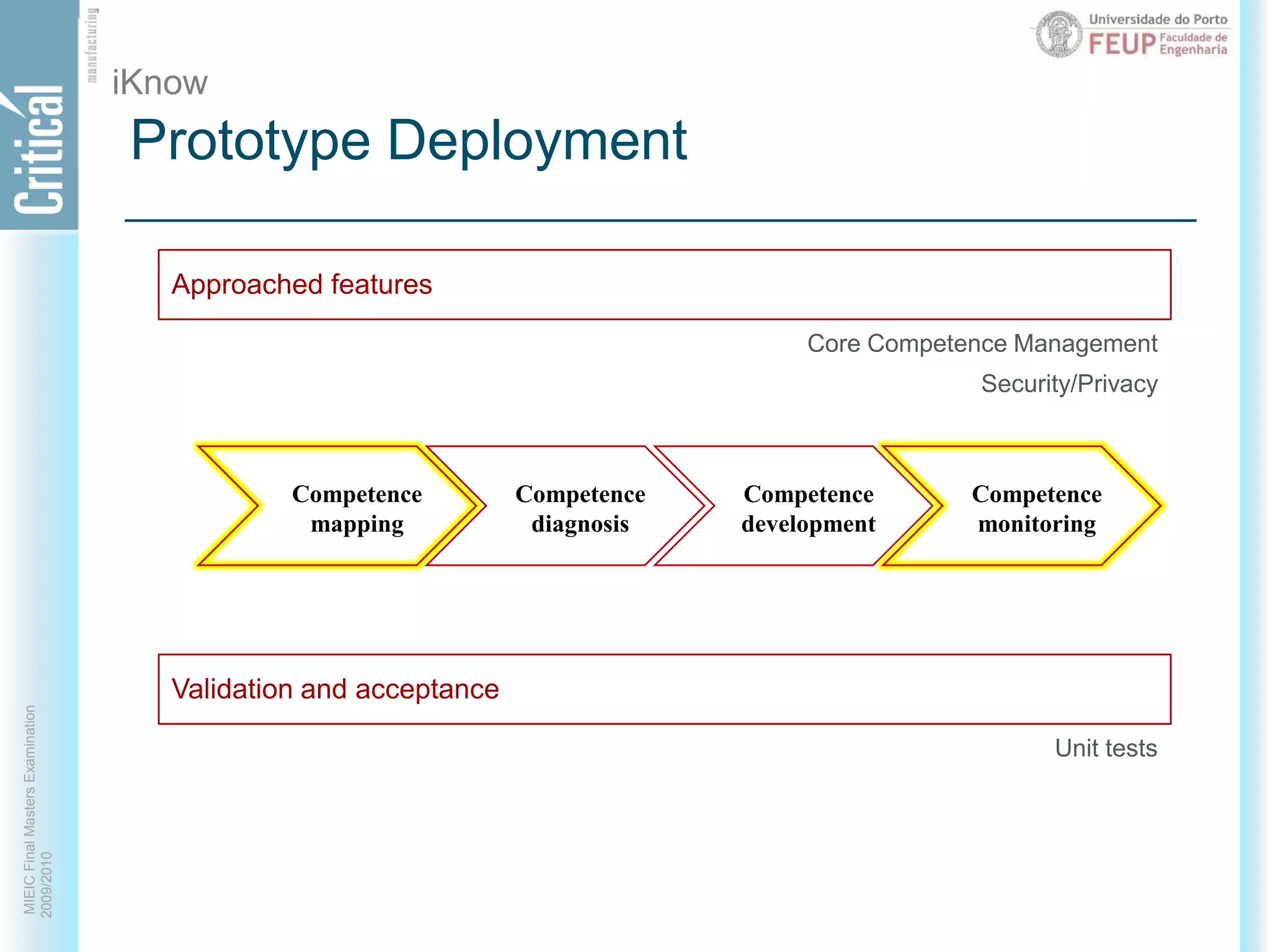 Critical manufacturing

Universidade do Porto
FEUP Faculdade de Engenharia

iKnow
Prototype Deployment

Approached features

Core Competence Management
Security/Privacy

Competence mapping

Competence diagnosis

Competence development

Competence monitoring

Validation and acceptance

Unit tests

MIEIC Final Masters Examination
2009/2010